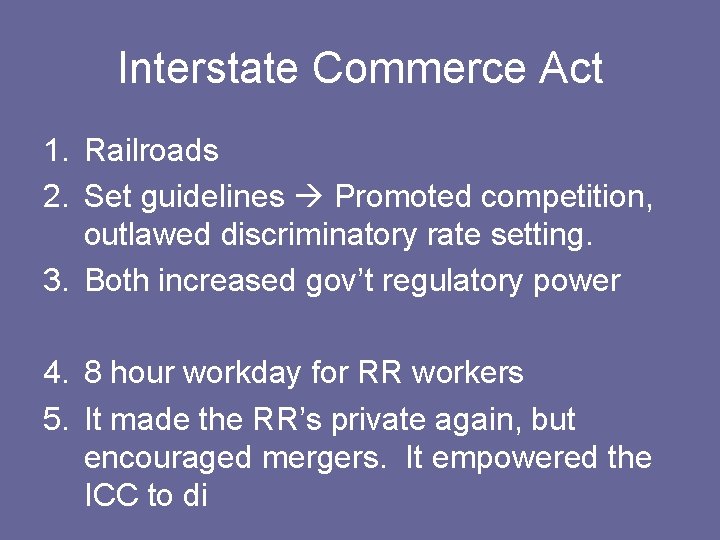 Interstate Commerce Act

1. Railroads
2. Set guidelines → Promoted competition, outlawed discriminatory rate setting.
3. Both increased gov't regulatory power

4. 8 hour workday for RR workers
5. It made the RR's private again, but encouraged mergers. It empowered the ICC to di